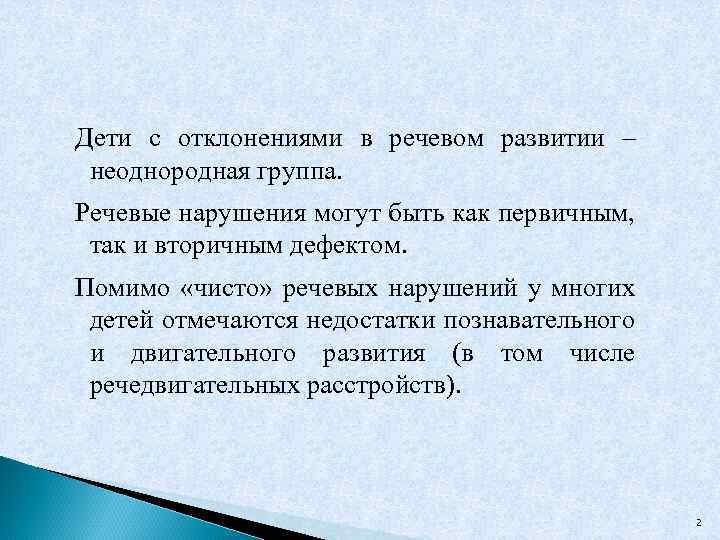 Дети с отклонениями в речевом развитии – неоднородная группа.

Речевые нарушения могут быть как первичным, так и вторичным дефектом.

Помимо «чисто» речевых нарушений у многих детей отмечаются недостатки познавательного и двигательного развития (в том числе речедвигательных расстройств).

2